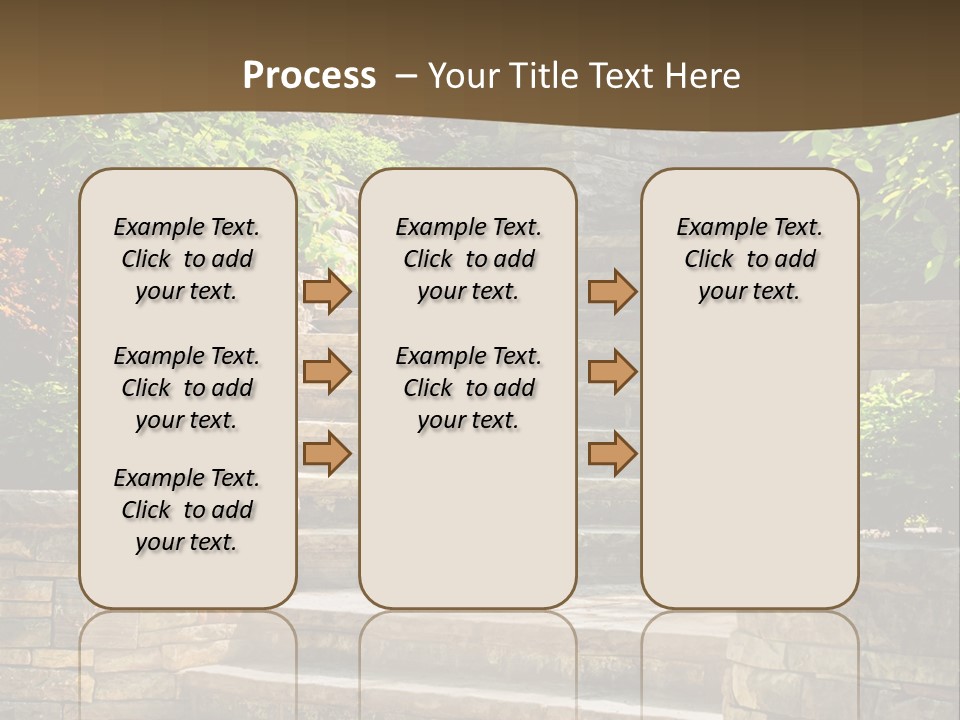 Process – Your Title Text Here

Example Text. Click to add your text.

Example Text. Click to add your text.

Example Text. Click to add your text.

Example Text. Click to add your text.

Example Text. Click to add your text.

Example Text. Click to add your text.